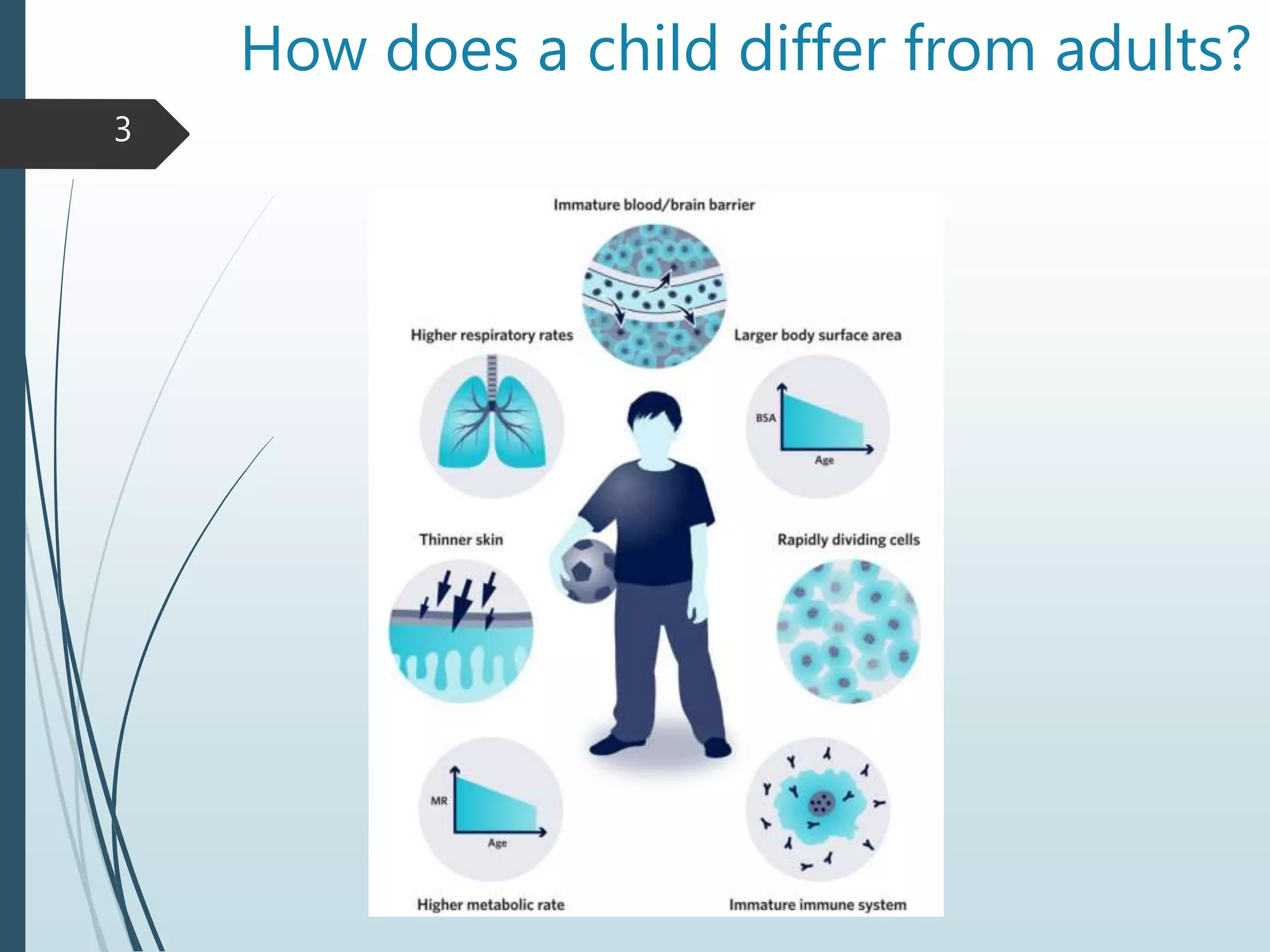 How does a child differ from adults?

3

Immature blood/brain barrier

Higher respiratory rates

Larger body surface area

BSA

Age

Thinner skin

Rapidly dividing cells

MR

Age

Higher metabolic rate

Immature immune system